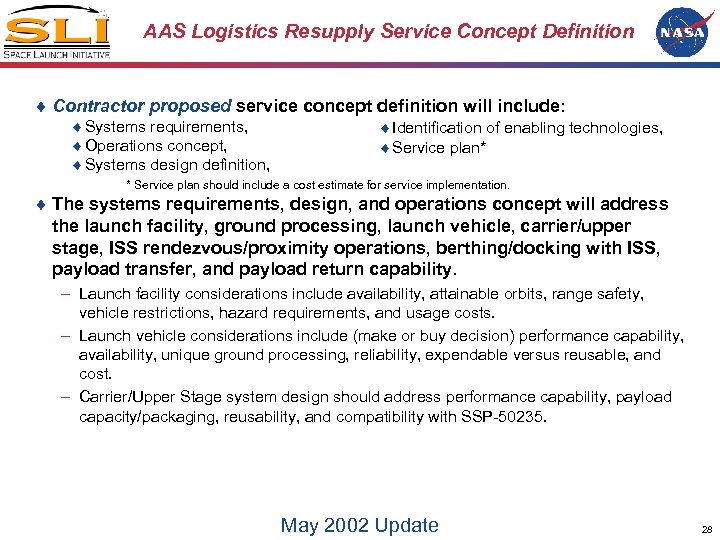 SLI
SPACE LAUNCH INITIATIVE

AAS Logistics Resupply Service Concept Definition

NASA

♦ Contractor proposed service concept definition will include:

♦ Systems requirements,
♦ Operations concept,
♦ Systems design definition,

♦ Identification of enabling technologies,
♦ Service plan*

* Service plan should include a cost estimate for service implementation.

♦ The systems requirements, design, and operations concept will address the launch facility, ground processing, launch vehicle, carrier/upper stage, ISS rendezvous/proximity operations, berthing/docking with ISS, payload transfer, and payload return capability.

– Launch facility considerations include availability, attainable orbits, range safety, vehicle restrictions, hazard requirements, and usage costs.

– Launch vehicle considerations include (make or buy decision) performance capability, availability, unique ground processing, reliability, expendable versus reusable, and cost.

– Carrier/Upper Stage system design should address performance capability, payload capacity/packaging, reusability, and compatibility with SSP-50235.

May 2002 Update

28